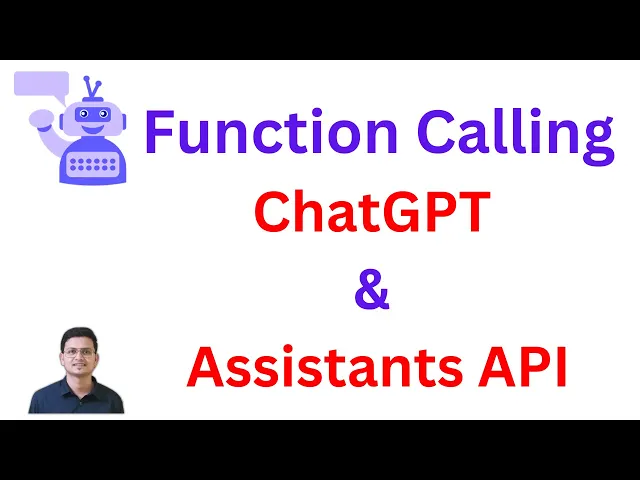 Function Calling

ChatGPT

&

Assistants API